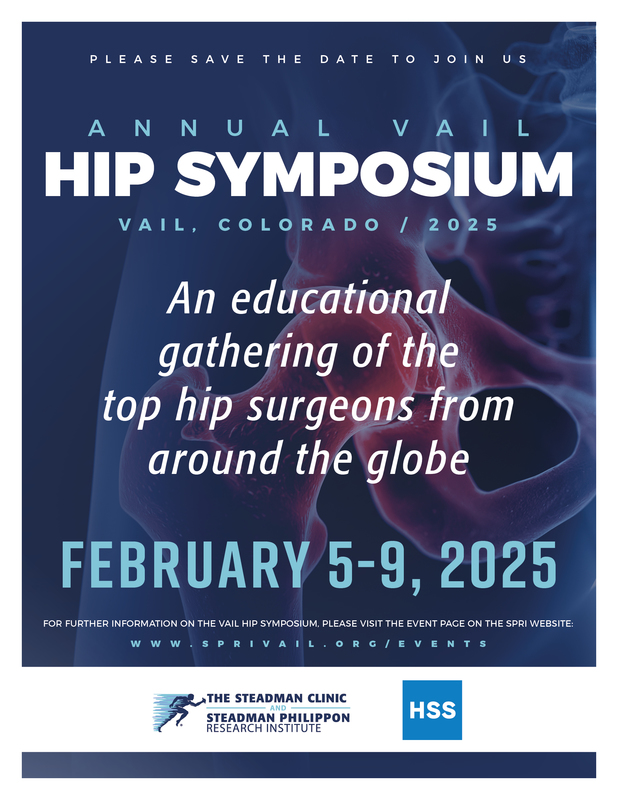 PLEASE SAVE THE DATE TO JOIN US

ANNUAL VAIL
HIP SYMPOSIUM
VAIL, COLORADO / 2025

An educational gathering of the top hip surgeons from around the globe

FEBRUARY 5-9, 2025

FOR FURTHER INFORMATION ON THE VAIL HIP SYMPOSIUM, PLEASE VISIT THE EVENT PAGE ON THE SPRI WEBSITE:
WWW.SPRIVAIL.ORG/EVENTS

THE STEADMAN CLINIC
AND
STEADMAN PHILIPPON
RESEARCH INSTITUTE

HSS